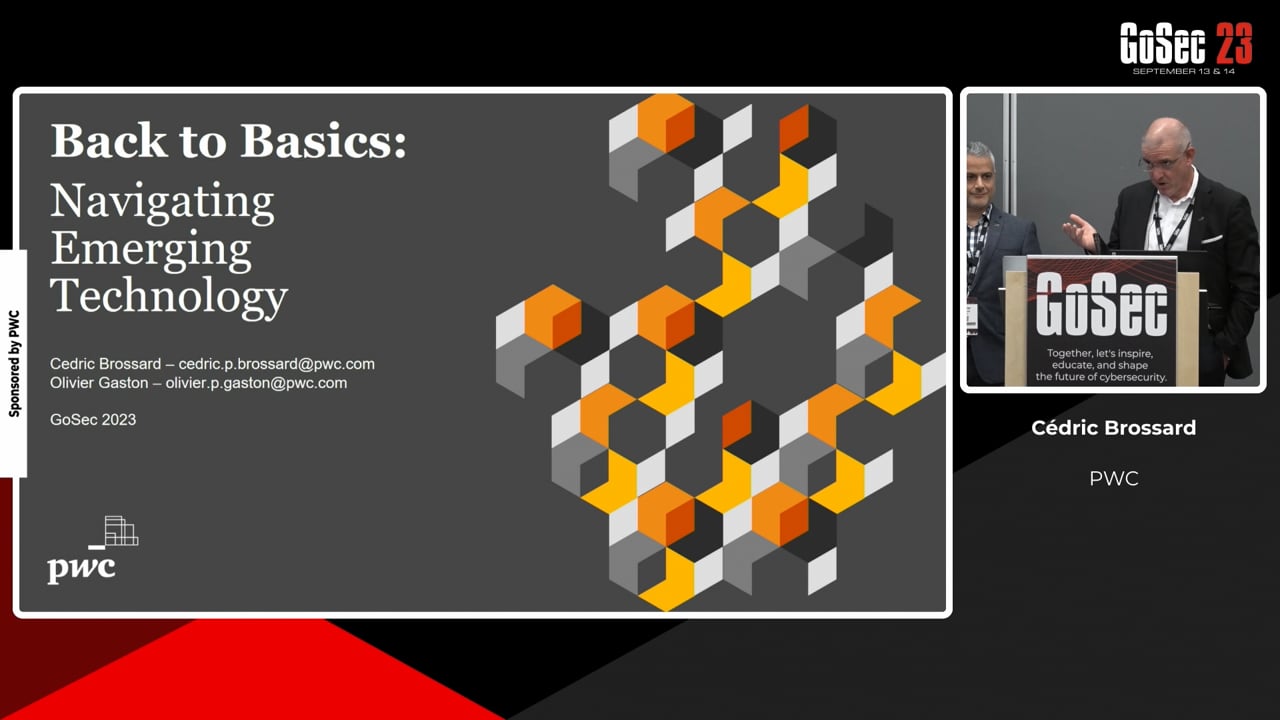 GoSec 23
SEPTEMBER 13 & 14

Sponsored by PWC

Back to Basics:
Navigating Emerging Technology

Cedric Brossard – cedric.p.brossard@pwc.com
Olivier Gaston – olivier.p.gaston@pwc.com

GoSec 2023

pwc

GoSec
Together, let's inspire, educate, and shape the future of cybersecurity.

Cédric Brossard

PWC